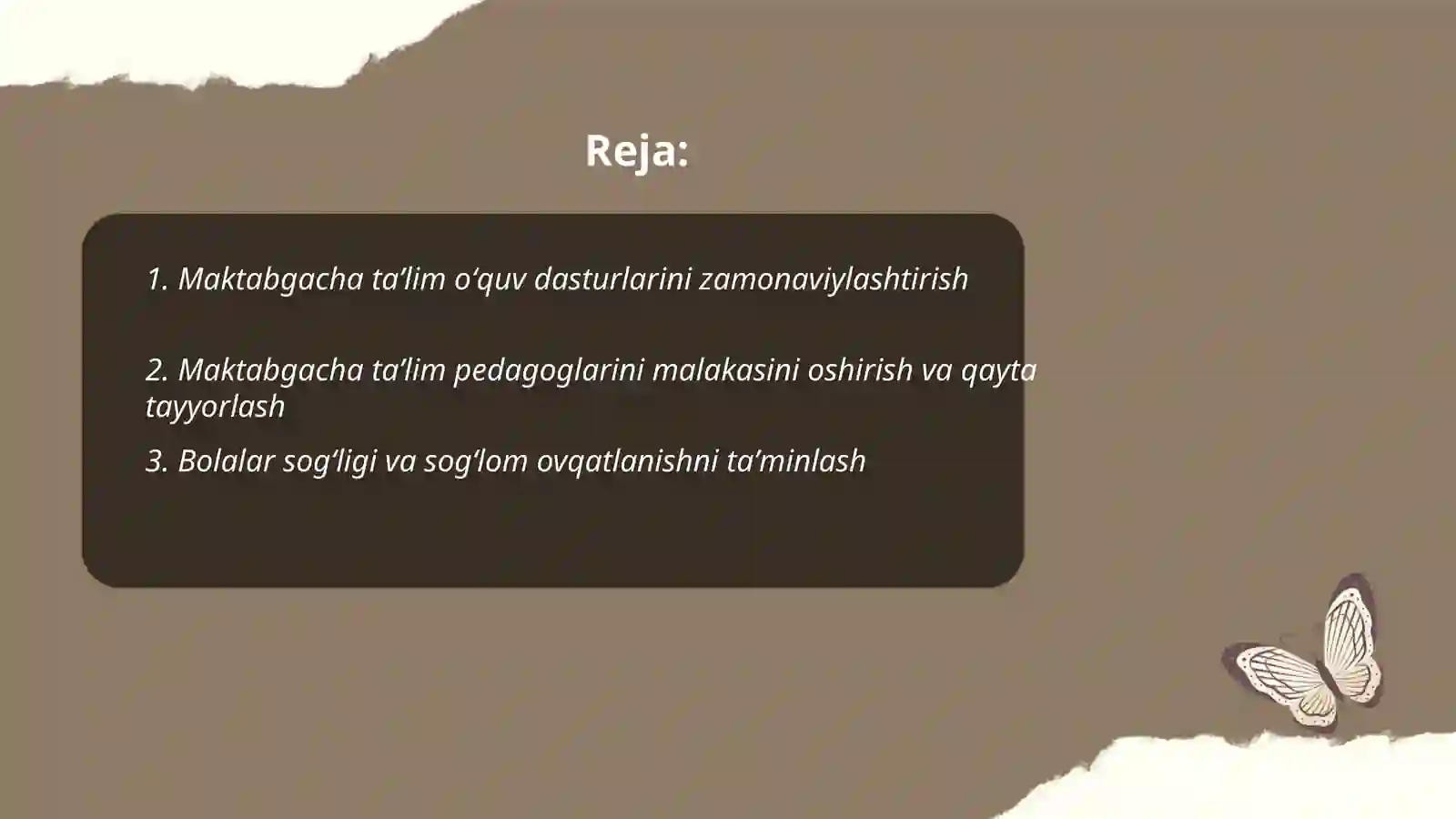 Reja:

1. Maktabgacha ta’lim o‘quv dasturlarini zamonaviylashtirish

2. Maktabgacha ta’lim pedagoglarini malakasini oshirish va qayta tayyorlash

3. Bolalar sog‘ligi va sog‘lom ovqatlanishni ta’minlash